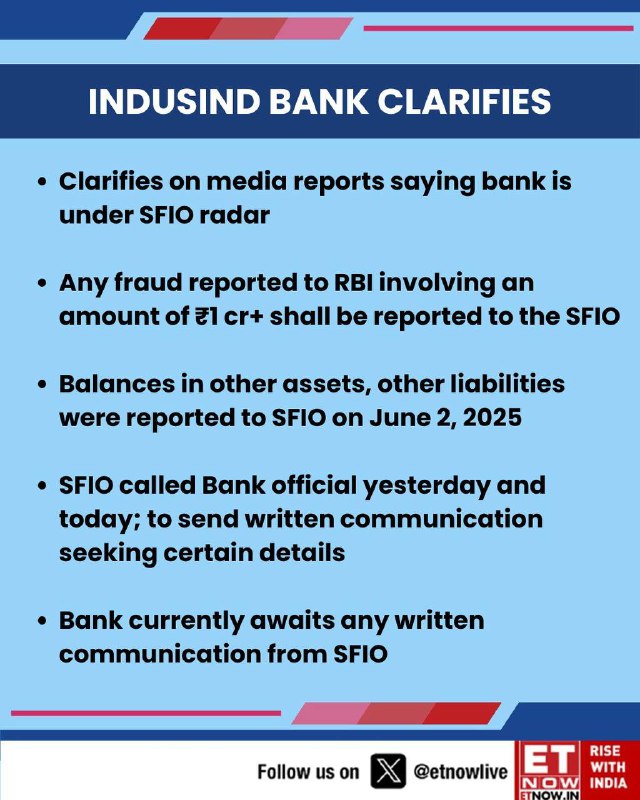 INDUSIND BANK CLARIFIES

• Clarifies on media reports saying bank is under SFIO radar

• Any fraud reported to RBI involving an amount of ₹1 cr+ shall be reported to the SFIO

• Balances in other assets, other liabilities were reported to SFIO on June 2, 2025

• SFIO called Bank official yesterday and today; to send written communication seeking certain details

• Bank currently awaits any written communication from SFIO

Follow us on @etnowlive

ET NOW
ETNOW.IN
RISE WITH INDIA